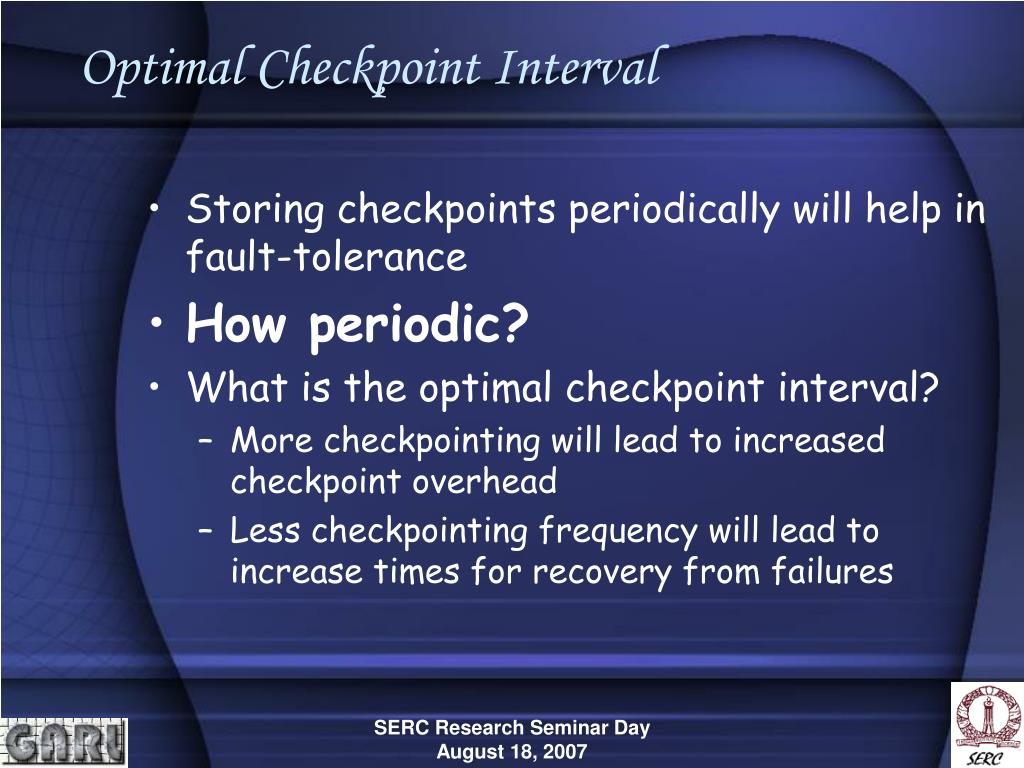 Optimal Checkpoint Interval

• Storing checkpoints periodically will help in fault-tolerance
• How periodic?
• What is the optimal checkpoint interval?
– More checkpointing will lead to increased checkpoint overhead
– Less checkpointing frequency will lead to increase times for recovery from failures

GARL

SERC Research Seminar Day
August 18, 2007

SERC